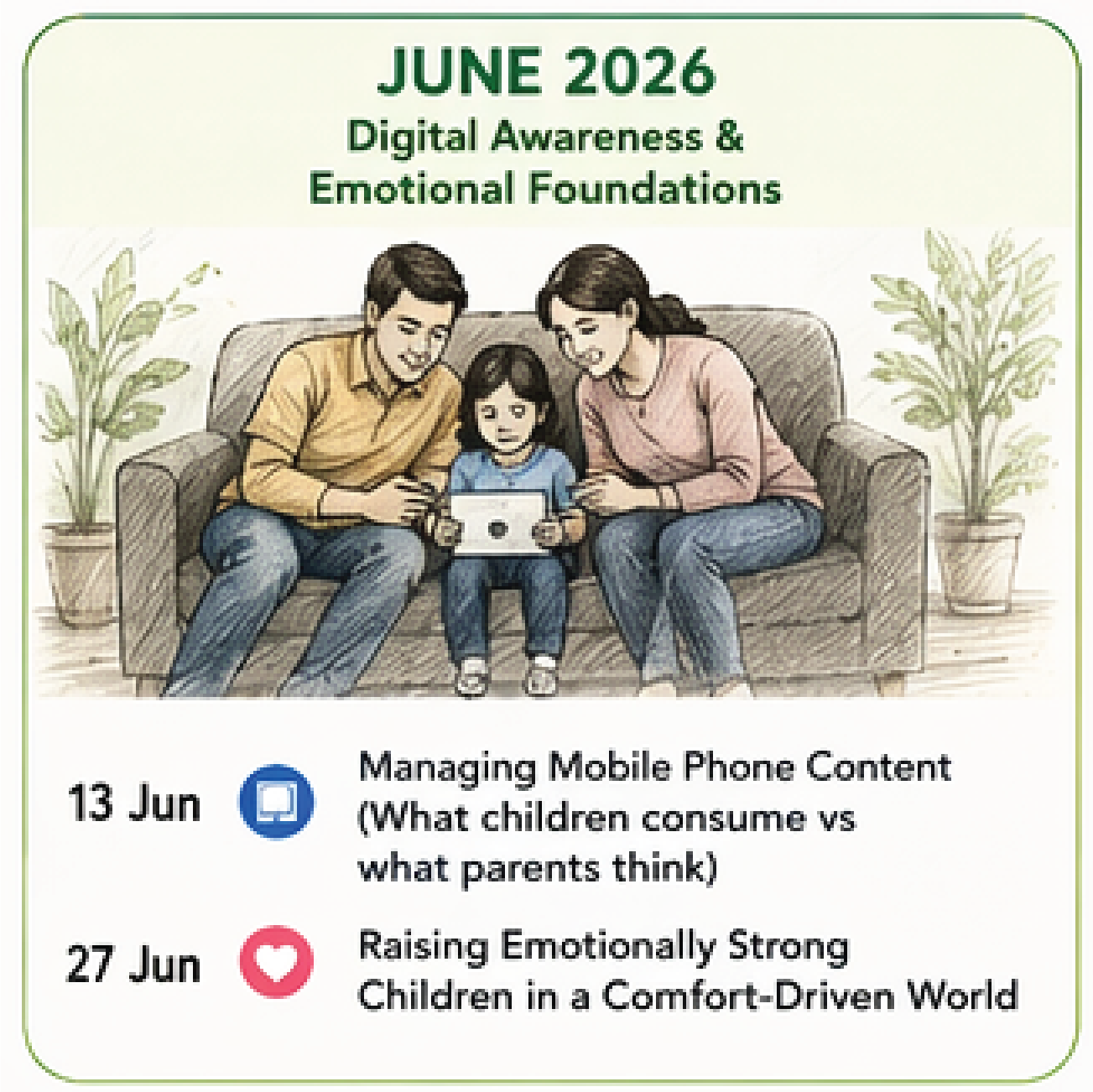 JUNE 2026
Digital Awareness & Emotional Foundations

13 Jun Managing Mobile Phone Content (What children consume vs what parents think)

27 Jun Raising Emotionally Strong Children in a Comfort-Driven World